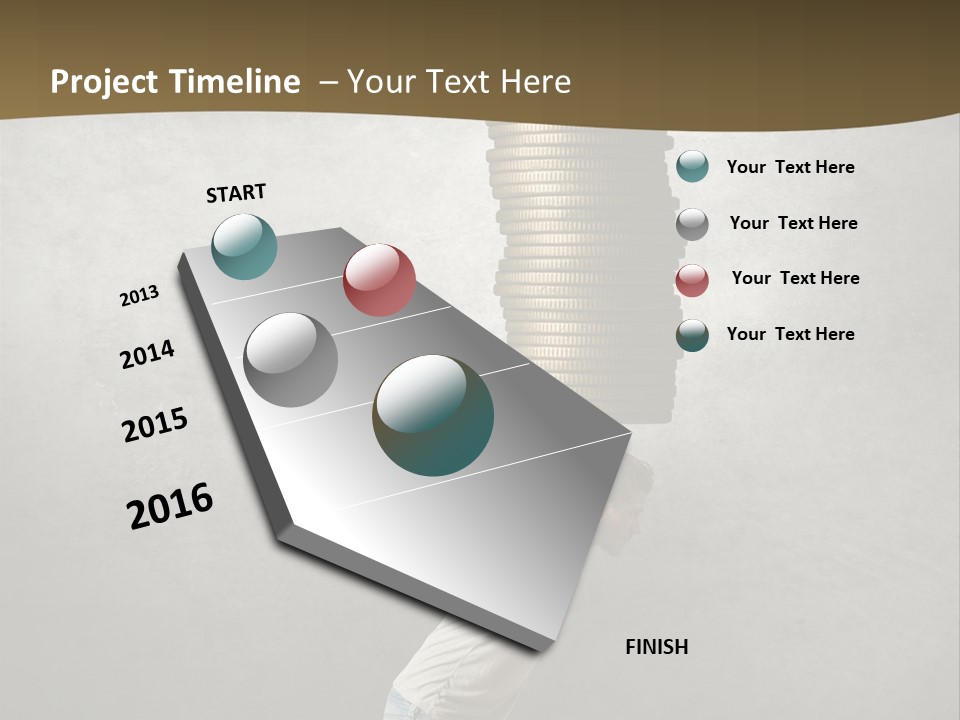 Project Timeline – Your Text Here

START

2013

2014

2015

2016

Your Text Here

Your Text Here

Your Text Here

Your Text Here

FINISH